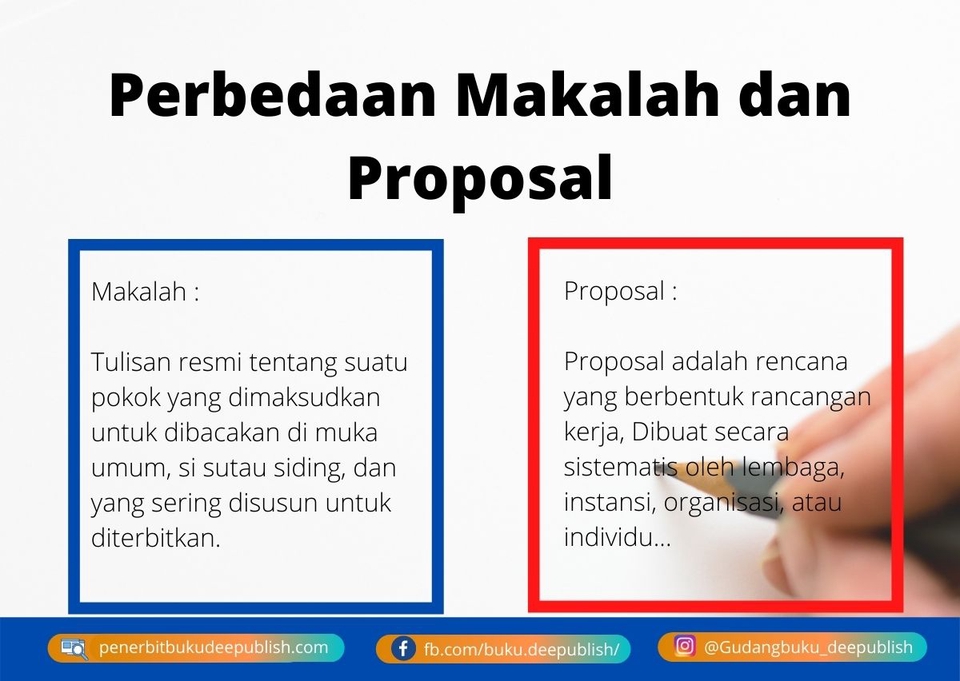 Perbedaan Makalah dan Proposal

Makalah :

Tulisan resmi tentang suatu pokok yang dimaksudkan untuk dibacakan di muka umum, si sutau siding, dan yang sering disusun untuk diterbitkan.

Proposal :

Proposal adalah rencana yang berbentuk rancangan kerja, Dibuat secara sistematis oleh lembaga, instansi, organisasi, atau individu...

penerbitbukudeepublish.com
fb.com/buku.deepublish/
@Gudangbuku_deepublish